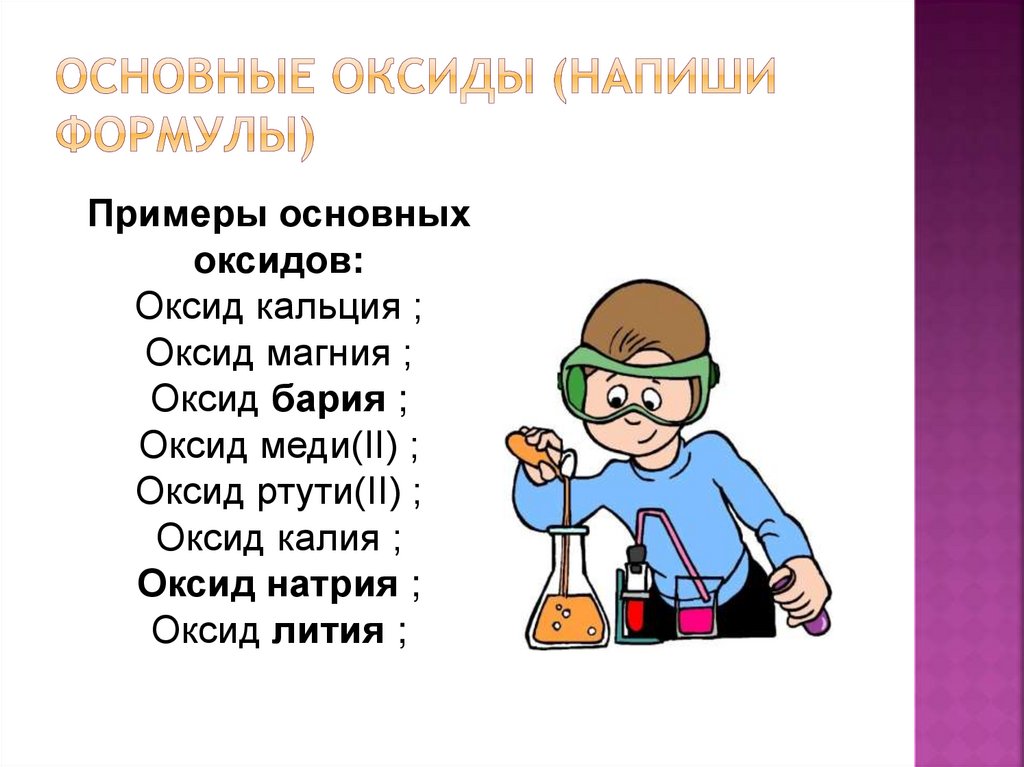 ОСНОВНЫЕ ОКСИДЫ (НАПИШИ ФОРМУЛЫ)

Примеры основных оксидов:
Оксид кальция ;
Оксид магния ;
Оксид бария ;
Оксид меди(II) ;
Оксид ртути(II) ;
Оксид калия ;
Оксид натрия ;
Оксид лития ;